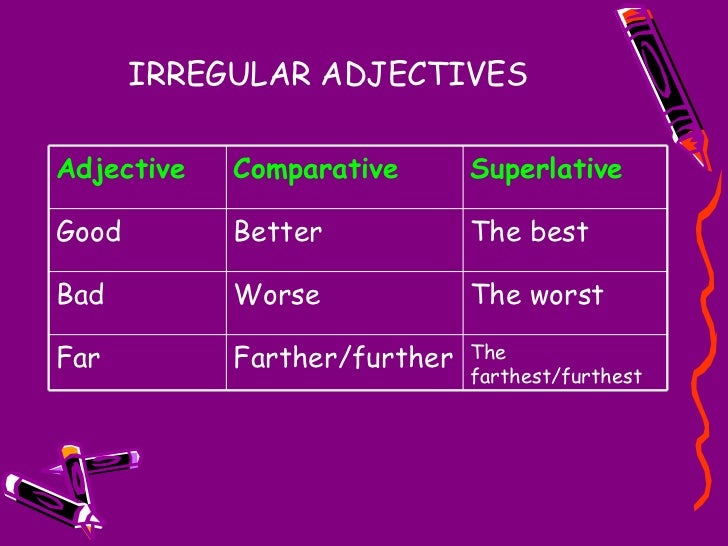 IRREGULAR ADJECTIVES

| Adjective | Comparative | Superlative |
|---|---|---|
| Good | Better | The best |
| Bad | Worse | The worst |
| Far | Farther/further | The farthest/furthest |